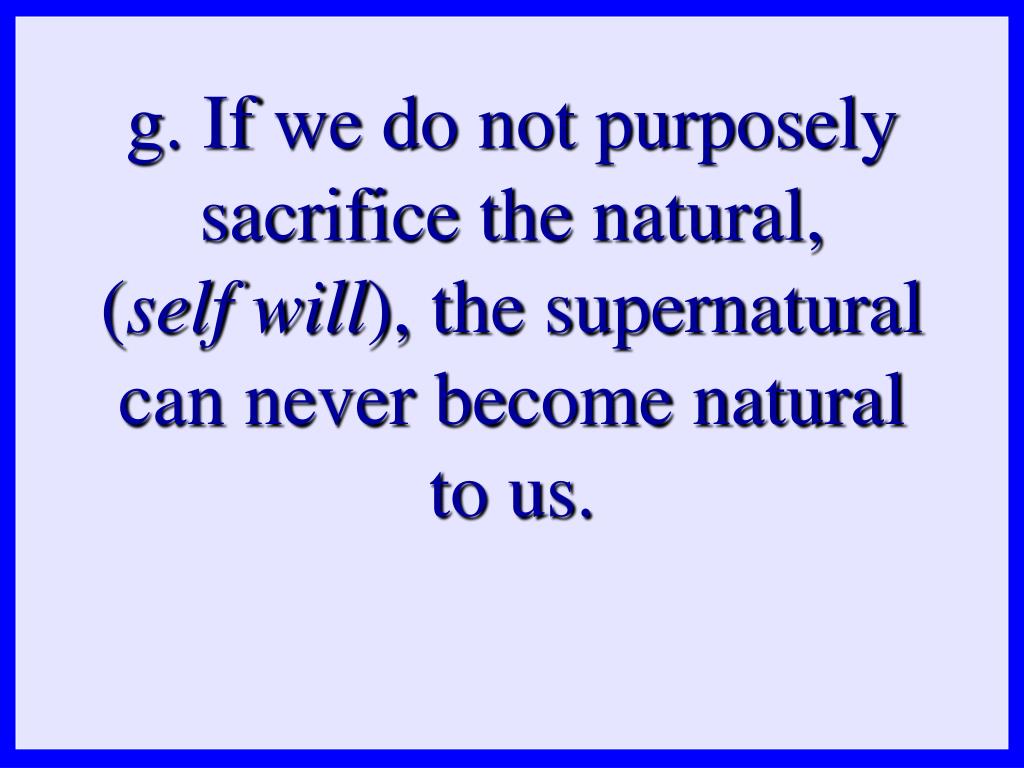 g. If we do not purposely sacrifice the natural, (self will), the supernatural can never become natural to us.